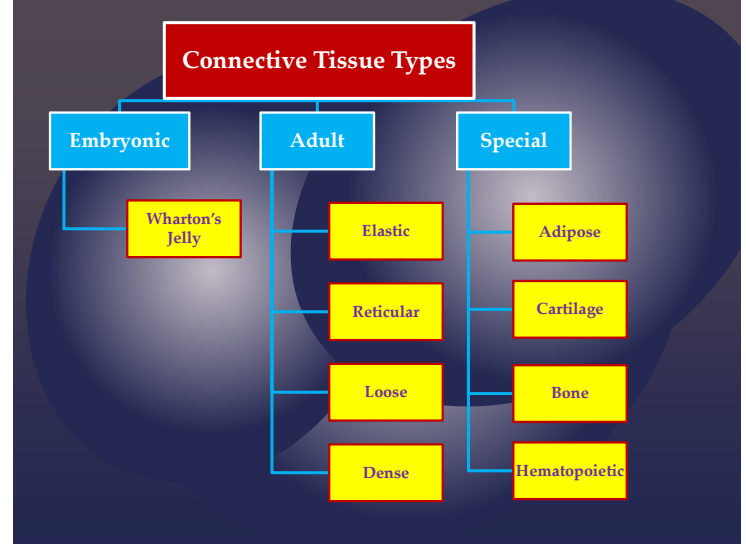 Connective Tissue Types

Embryonic

Wharton's Jelly

Adult

Elastic

Reticular

Loose

Dense

Special

Adipose

Cartilage

Bone

Hematopoietic